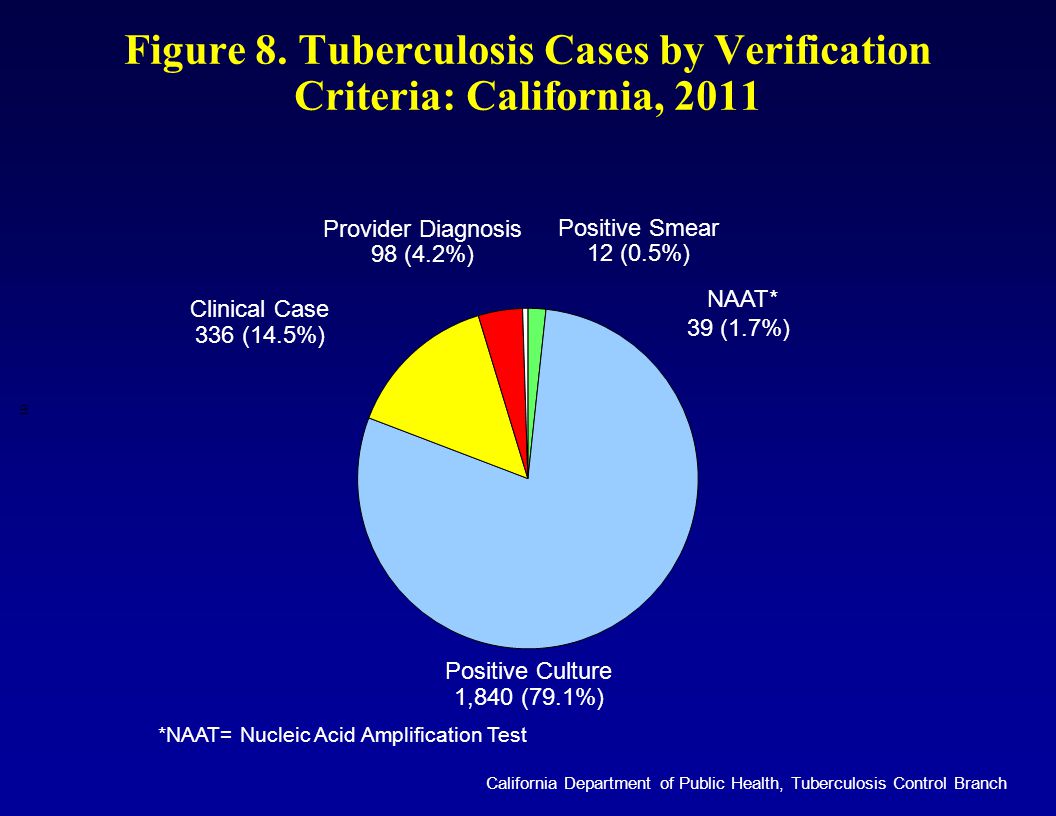 Figure 8. Tuberculosis Cases by Verification Criteria: California, 2011

Provider Diagnosis
98 (4.2%)

Positive Smear
12 (0.5%)

Clinical Case
336 (14.5%)

NAAT*
39 (1.7%)

Positive Culture
1,840 (79.1%)

*NAAT= Nucleic Acid Amplification Test

California Department of Public Health, Tuberculosis Control Branch